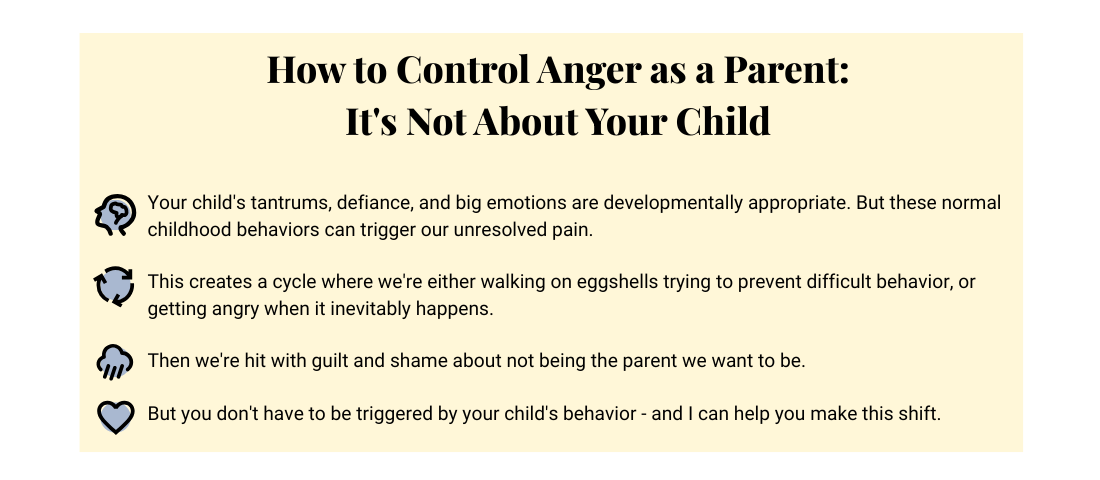 How to Control Anger as a Parent:
It's Not About Your Child

Your child's tantrums, defiance, and big emotions are developmentally appropriate. But these normal childhood behaviors can trigger our unresolved pain.

This creates a cycle where we're either walking on eggshells trying to prevent difficult behavior, or getting angry when it inevitably happens.

Then we're hit with guilt and shame about not being the parent we want to be.

But you don't have to be triggered by your child's behavior - and I can help you make this shift.